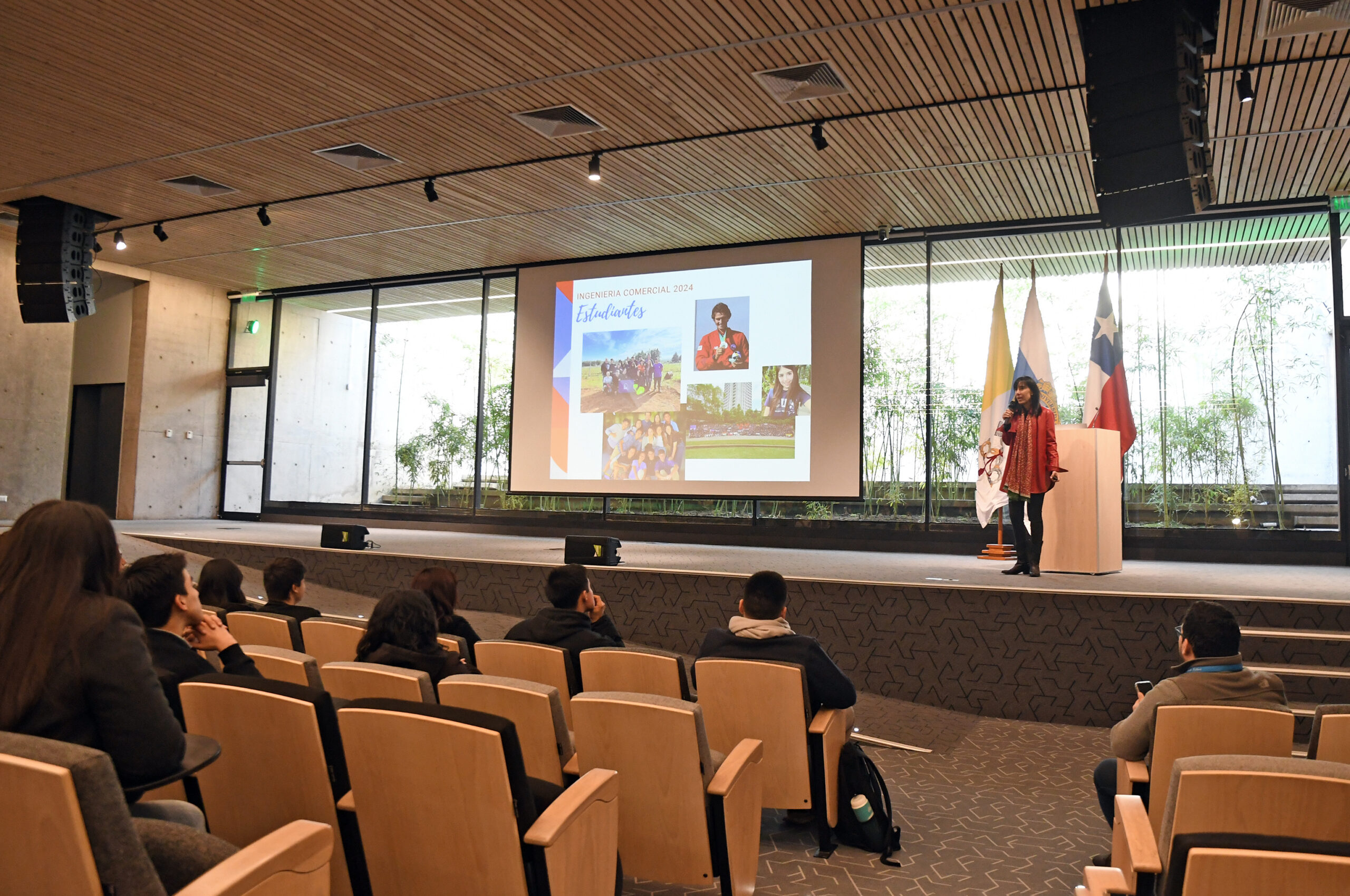 INGENIERIA COMERCIAL 2024
Estudiantes